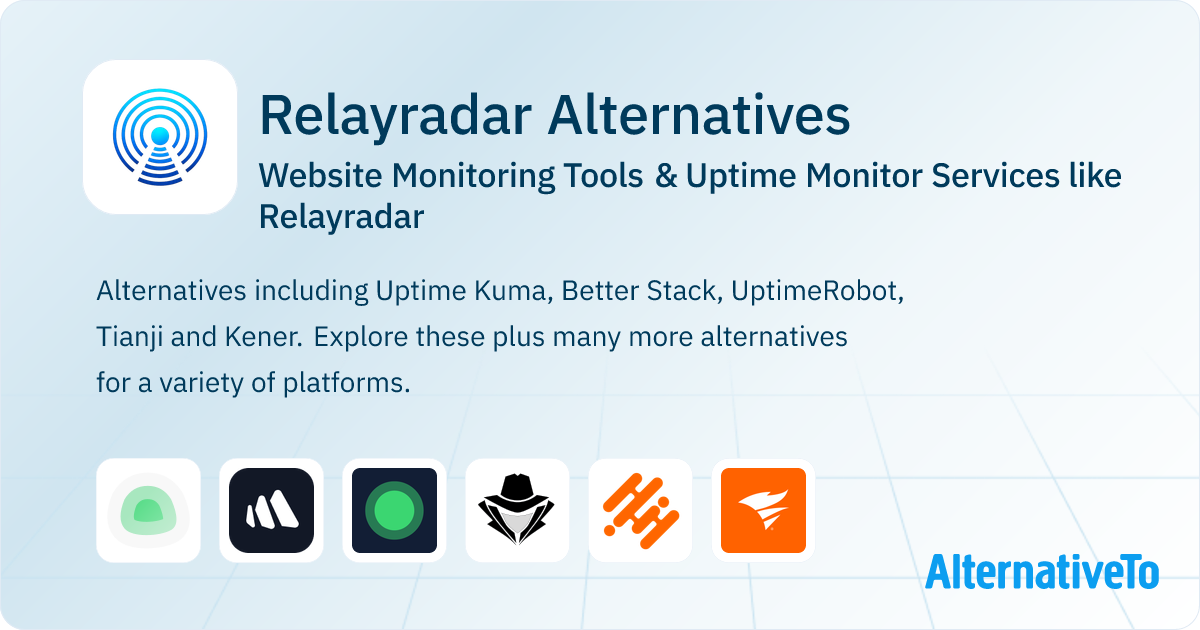 Relayradar Alternatives

Website Monitoring Tools & Uptime Monitor Services like Relayradar

Alternatives including Uptime Kuma, Better Stack, UptimeRobot, Tianji and Kener. Explore these plus many more alternatives for a variety of platforms.

AlternativeTo